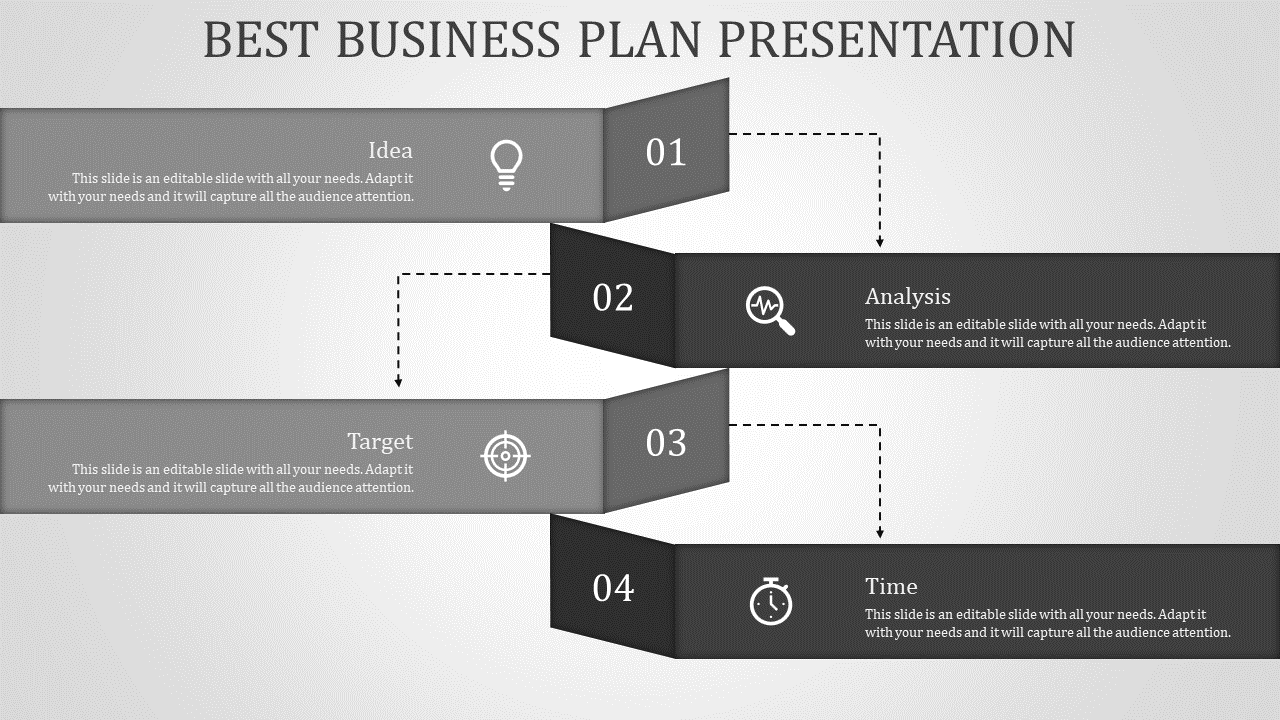 BEST BUSINESS PLAN PRESENTATION

Idea
This slide is an editable slide with all your needs. Adapt it with your needs and it will capture all the audience attention.

01

02

Analysis
This slide is an editable slide with all your needs. Adapt it with your needs and it will capture all the audience attention.

Target
This slide is an editable slide with all your needs. Adapt it with your needs and it will capture all the audience attention.

03

04

Time
This slide is an editable slide with all your needs. Adapt it with your needs and it will capture all the audience attention.